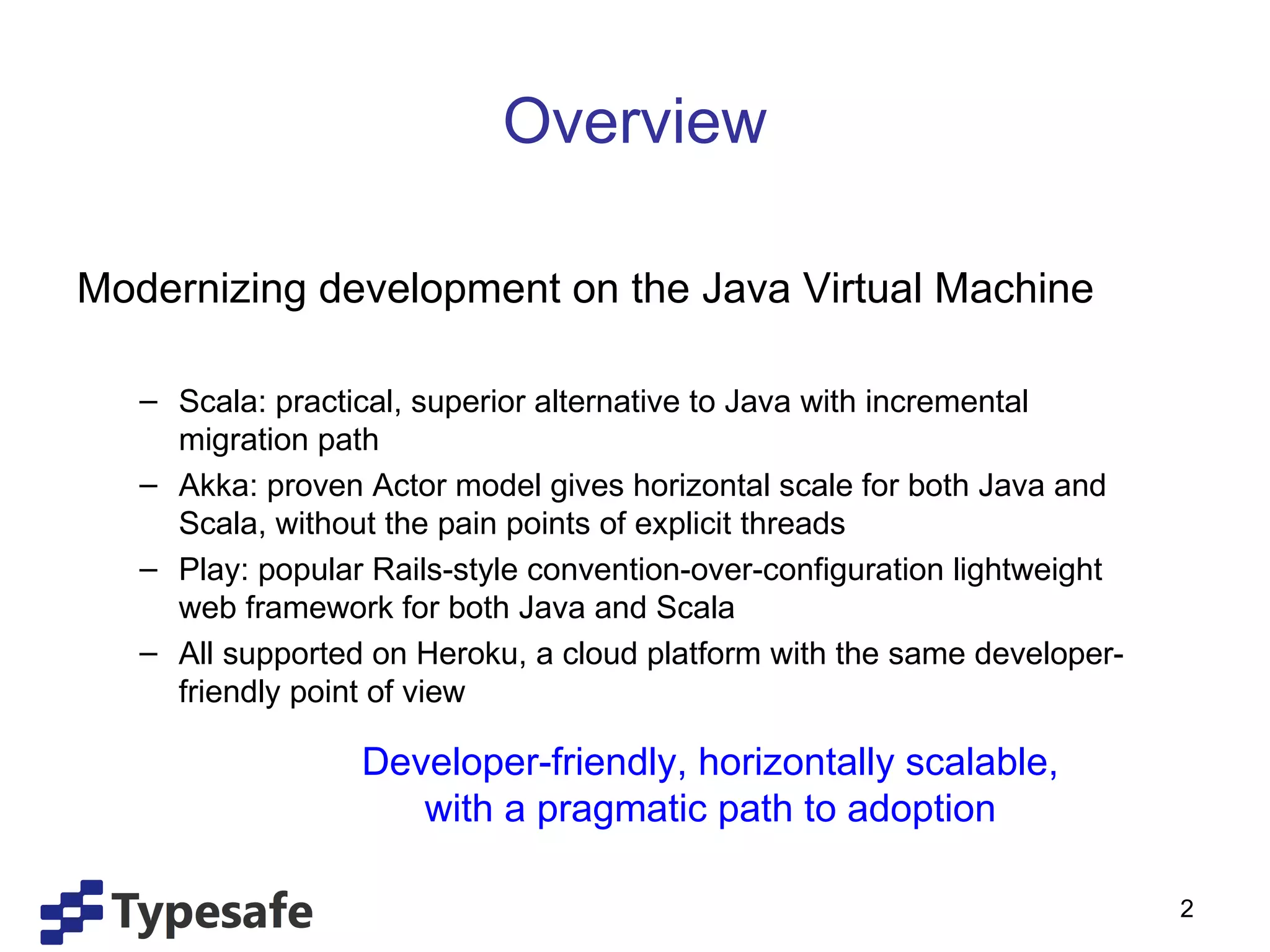 Overview

Modernizing development on the Java Virtual Machine

– Scala: practical, superior alternative to Java with incremental migration path
– Akka: proven Actor model gives horizontal scale for both Java and Scala, without the pain points of explicit threads
– Play: popular Rails-style convention-over-configuration lightweight web framework for both Java and Scala
– All supported on Heroku, a cloud platform with the same developer-friendly point of view

Developer-friendly, horizontally scalable, with a pragmatic path to adoption

Typesafe

2